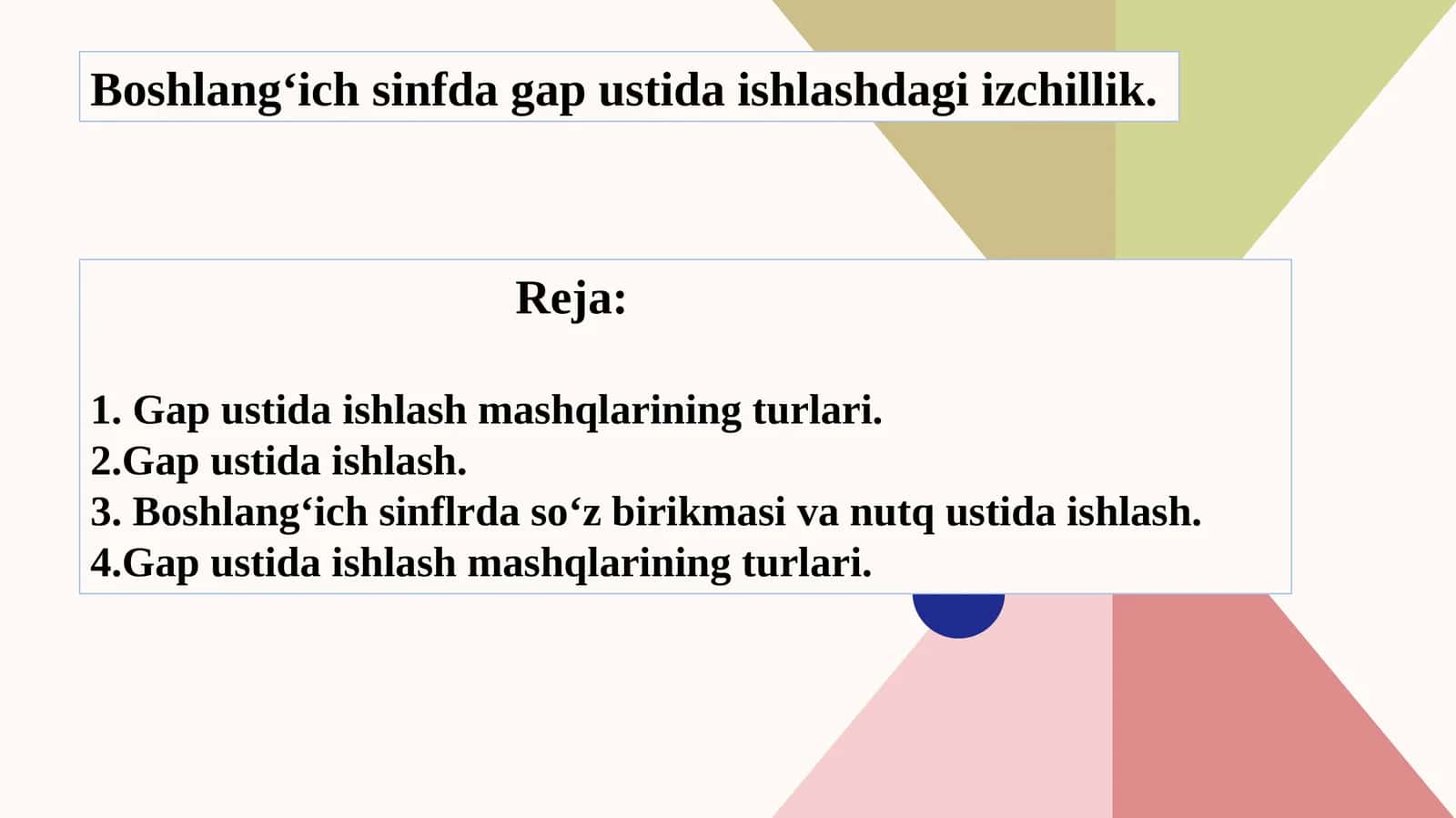 Boshlang‘ich sinfda gap ustida ishlashdagi izchillik.

Reja:

1. Gap ustida ishlash mashqlarining turlari.
2.Gap ustida ishlash.
3. Boshlang‘ich sinflrda so‘z birikmasi va nutq ustida ishlash.
4.Gap ustida ishlash mashqlarining turlari.